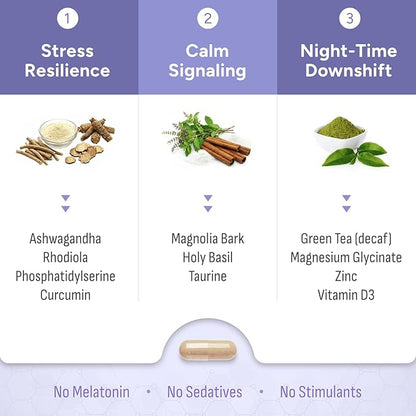 1
Stress Resilience

Ashwagandha
Rhodiola
Phosphatidylserine
Curcumin

2
Calm Signaling

Magnolia Bark
Holy Basil
Taurine

3
Night-Time Downshift

Green Tea (decaf)
Magnesium Glycinate
Zinc
Vitamin D3

No Melatonin • No Sedatives • No Stimulants